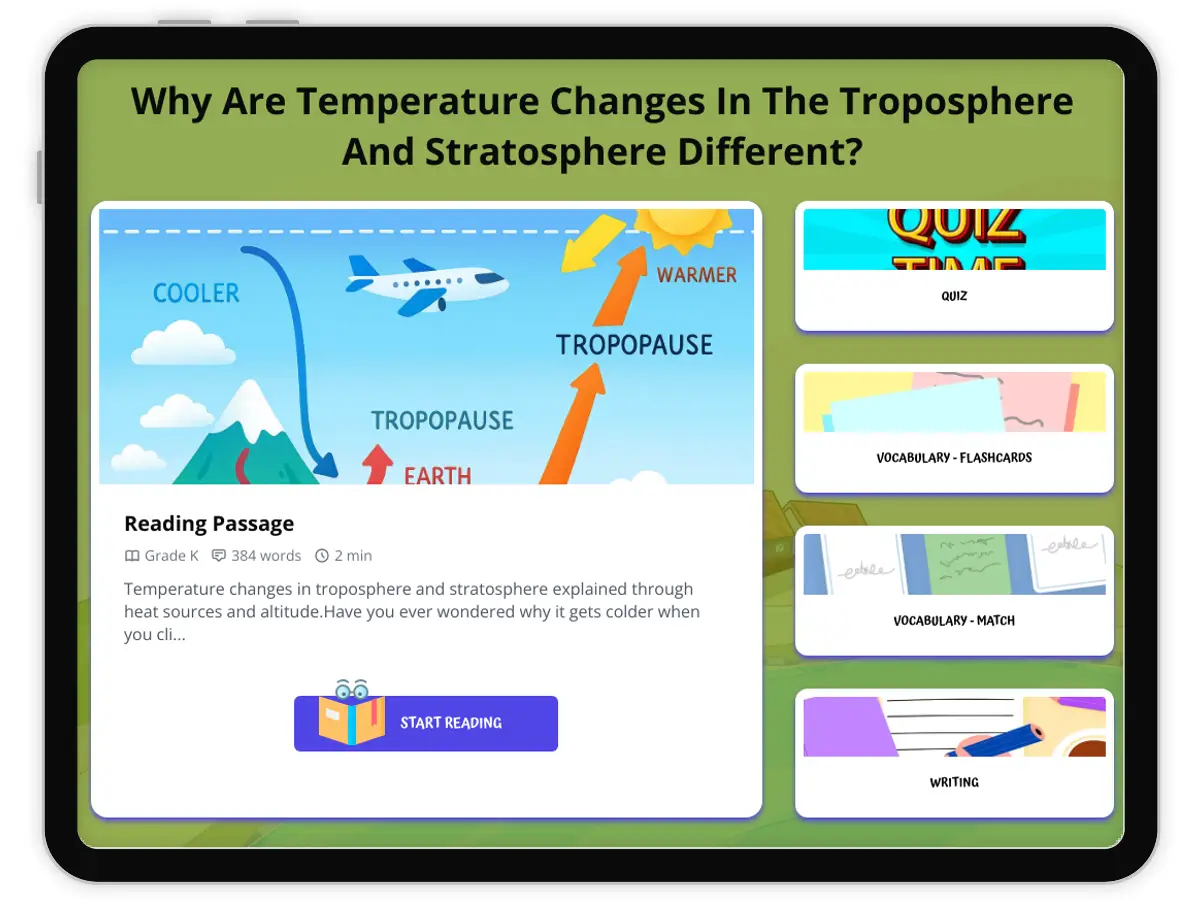 Why Are Temperature Changes In The Troposphere And Stratosphere Different?

COOLER

WARMER

TROPOPAUSE

TROPOPAUSE

EARTH

Reading Passage

Grade K 384 words 2 min

Temperature changes in troposphere and stratosphere explained through heat sources and altitude.Have you ever wondered why it gets colder when you cli...

START READING

QUIZ TIME

QUIZ

VOCABULARY - FLASHCARDS

VOCABULARY - MATCH

WRITING